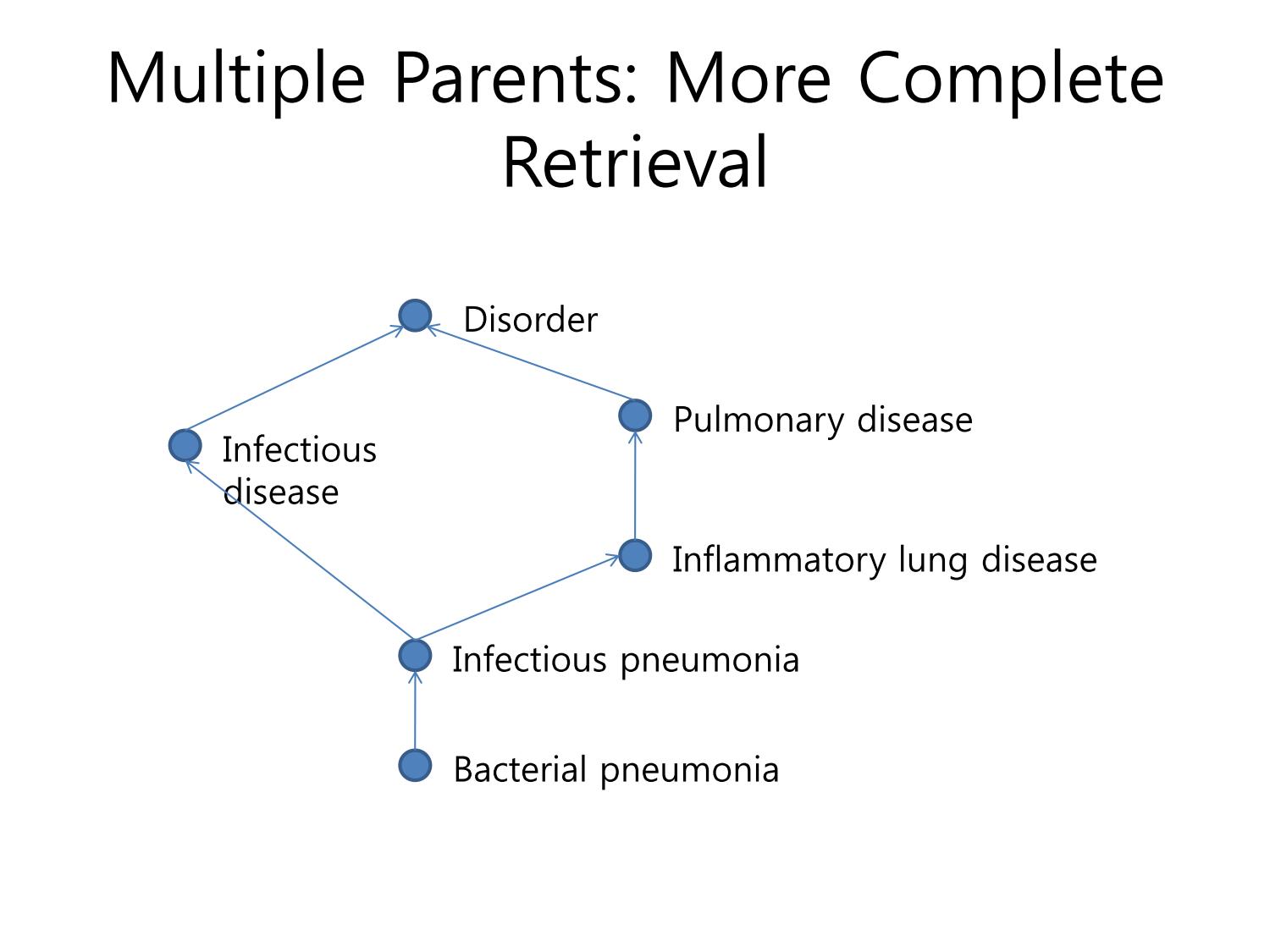 Multiple Parents: More Complete Retrieval

Disorder

Pulmonary disease

Infectious disease

Inflammatory lung disease

Infectious pneumonia

Bacterial pneumonia